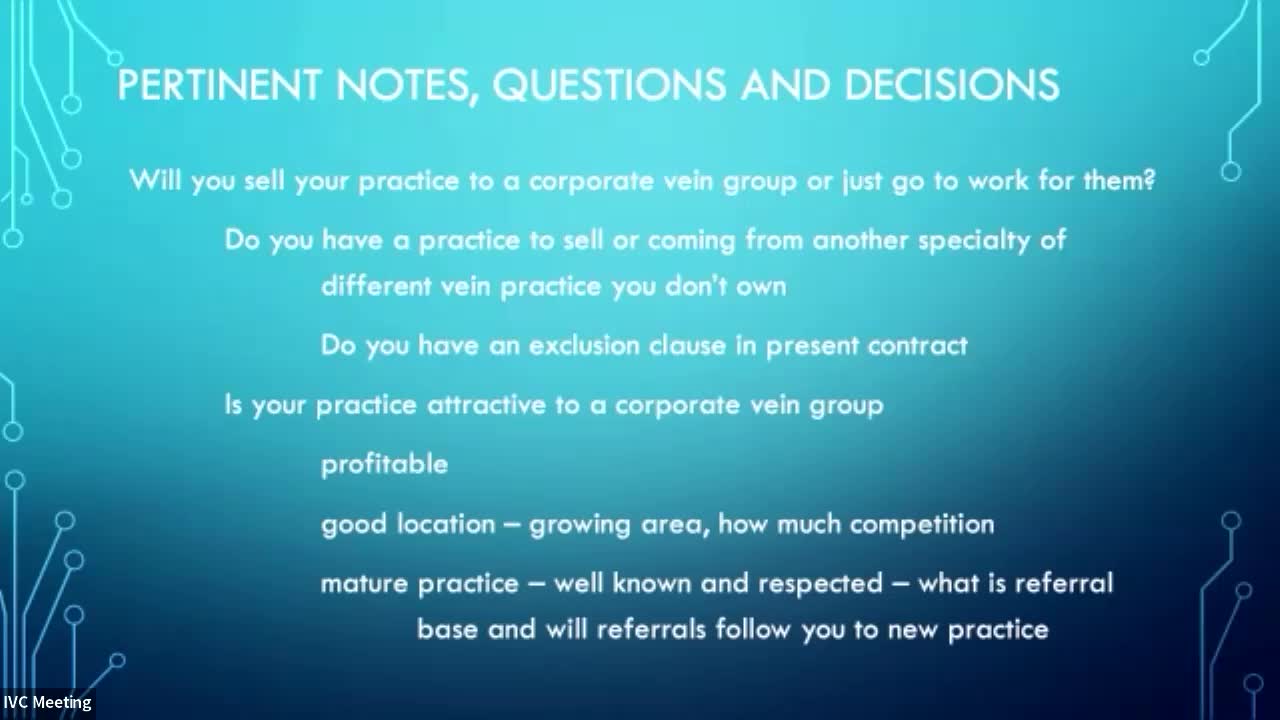 PERTINENT NOTES, QUESTIONS AND DECISIONS

Will you sell your practice to a corporate vein group or just go to work for them?

Do you have a practice to sell or coming from another specialty of different vein practice you don't own

Do you have an exclusion clause in present contract

Is your practice attractive to a corporate vein group

profitable

good location – growing area, how much competition

mature practice – well known and respected – what is referral base and will referrals follow you to new practice

IVC Meeting